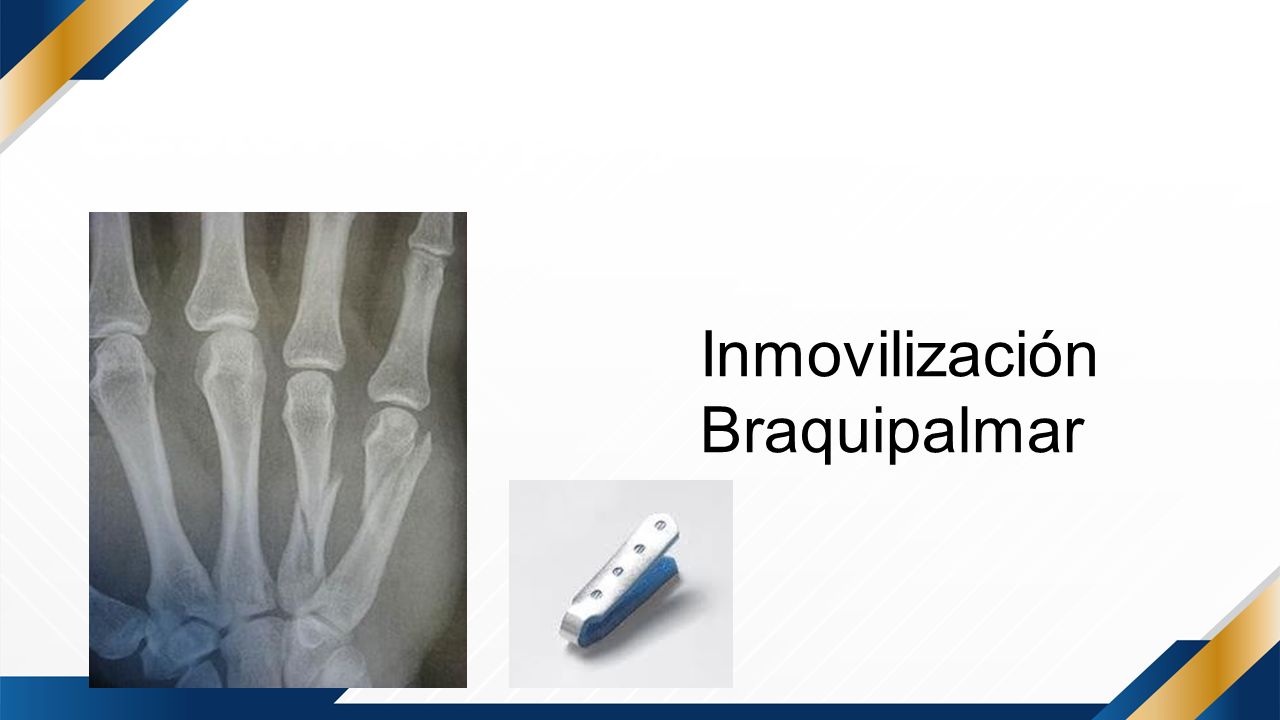 Inmovilización Braquipalmar